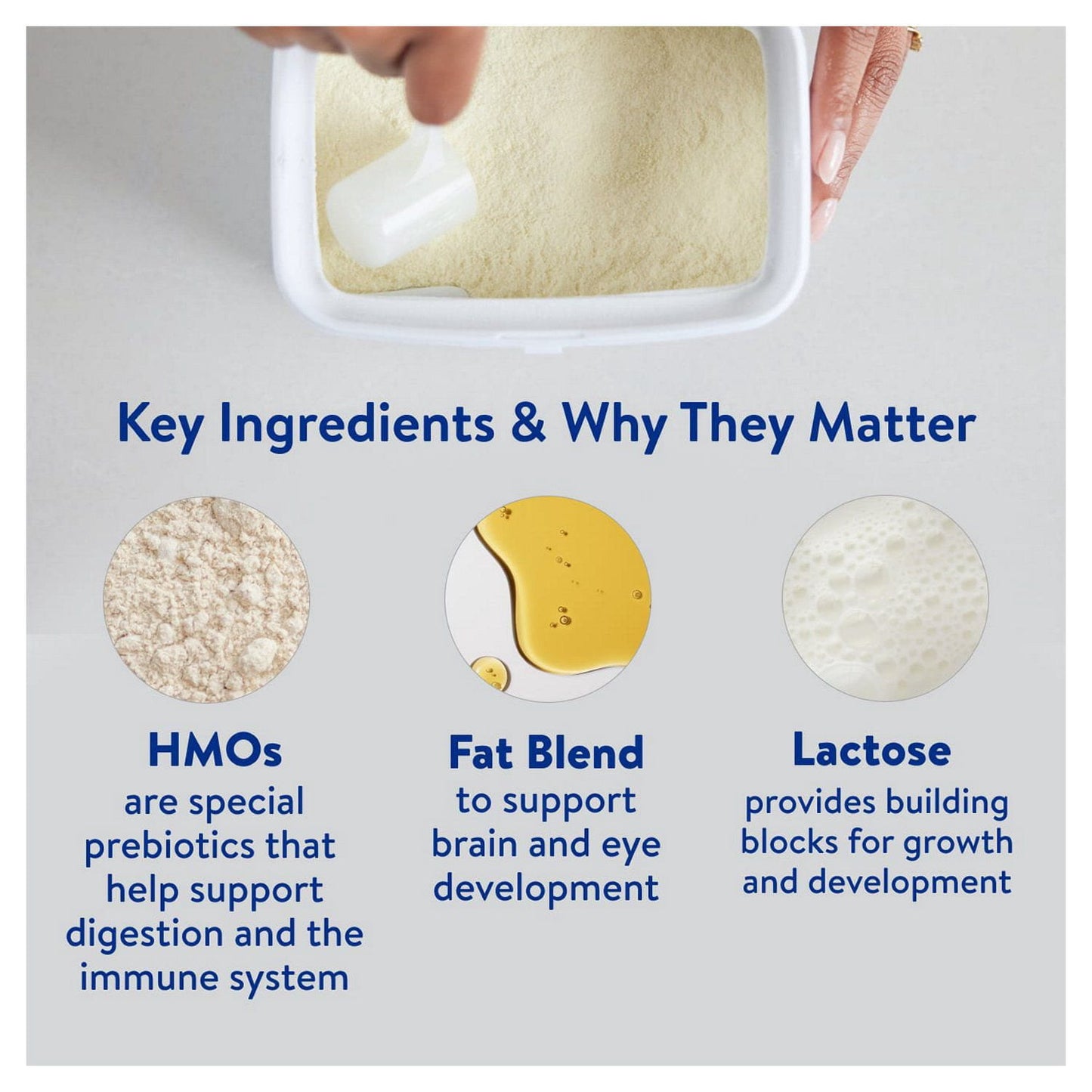 Key Ingredients & Why They Matter

HMOs
are special prebiotics that help support digestion and the immune system

Fat Blend
to support brain and eye development

Lactose
provides building blocks for growth and development